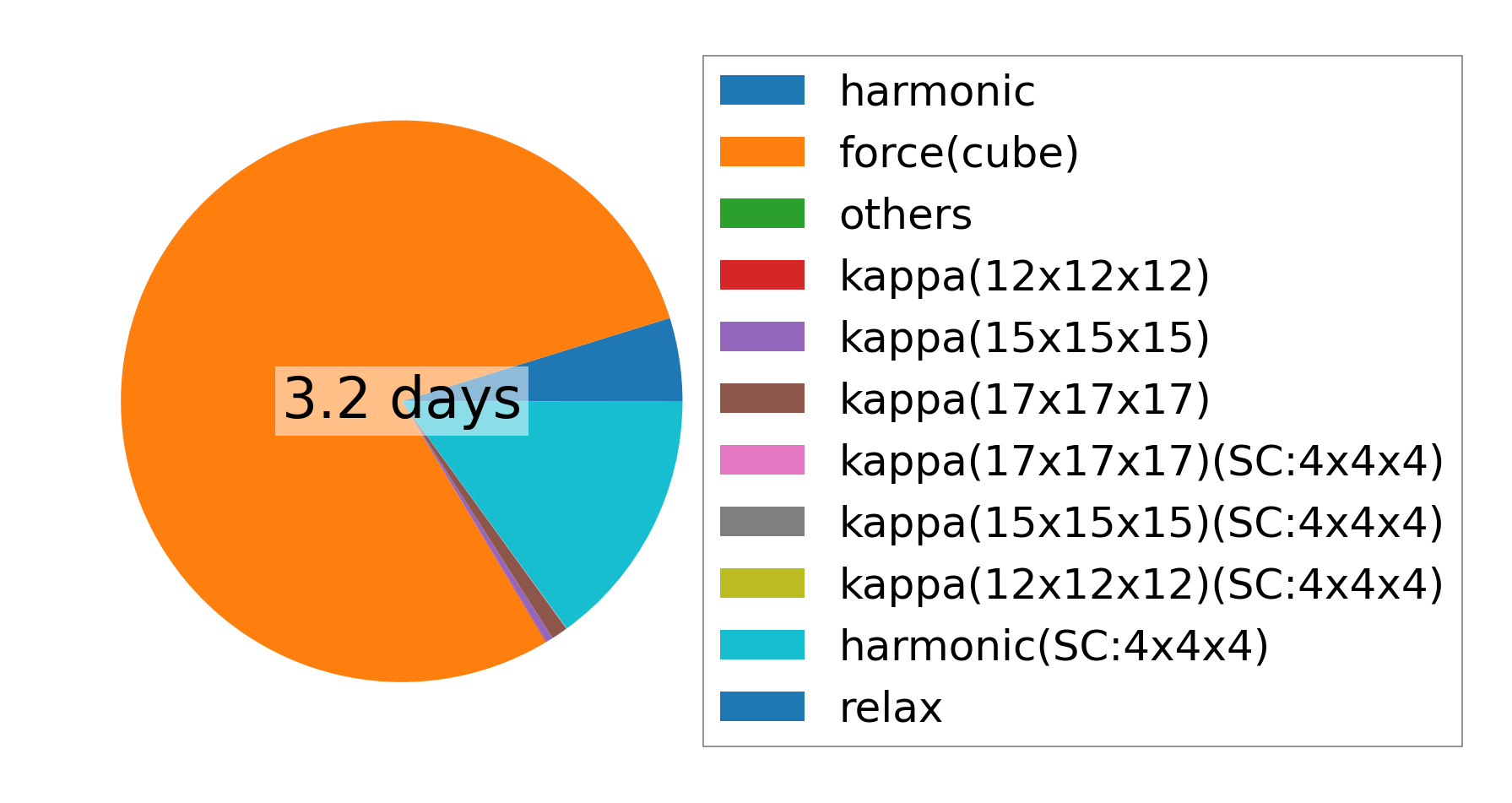 3.2 days

harmonic
force(cube)
others
kappa(12x12x12)
kappa(15x15x15)
kappa(17x17x17)
kappa(17x17x17)(SC:4x4x4)
kappa(15x15x15)(SC:4x4x4)
kappa(12x12x12)(SC:4x4x4)
harmonic(SC:4x4x4)
relax